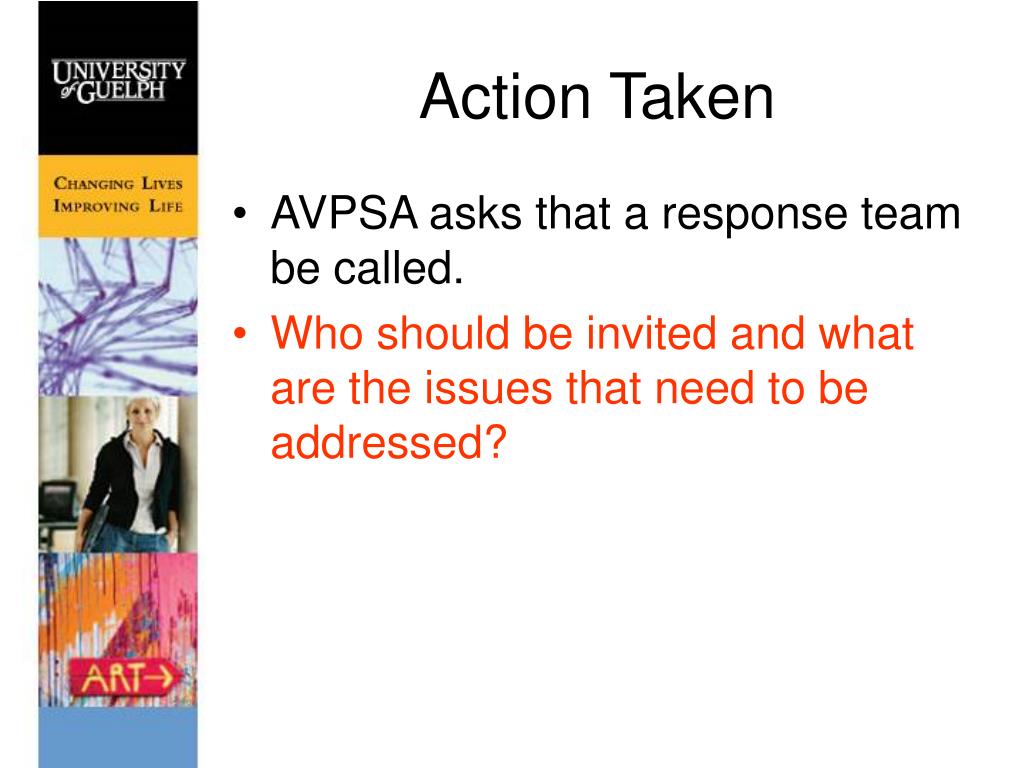 UNIVERSITY of GUELPH

CHANGING LIVES
IMPROVING LIFE

ART→

Action Taken

• AVPSA asks that a response team be called.
• Who should be invited and what are the issues that need to be addressed?